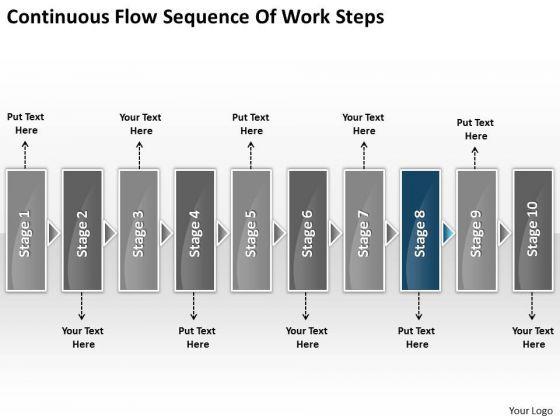 Continuous Flow Sequence Of Work Steps

Put Text Here

Your Text Here

Put Text Here

Your Text Here

Put Text Here

Stage 1

Stage 2

Stage 3

Stage 4

Stage 5

Stage 6

Stage 7

Stage 8

Stage 9

Stage 10

Your Text Here

Put Text Here

Your Text Here

Put Text Here

Your Text Here

Your Logo